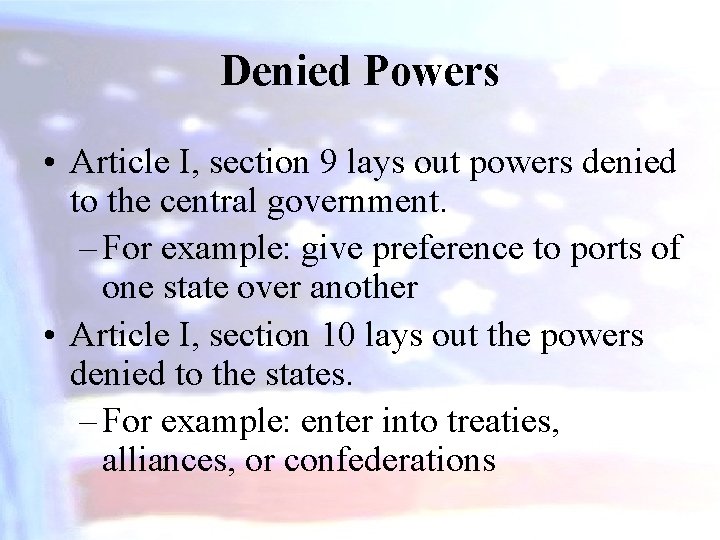 Denied Powers

• Article I, section 9 lays out powers denied to the central government.
– For example: give preference to ports of one state over another
• Article I, section 10 lays out the powers denied to the states.
– For example: enter into treaties, alliances, or confederations